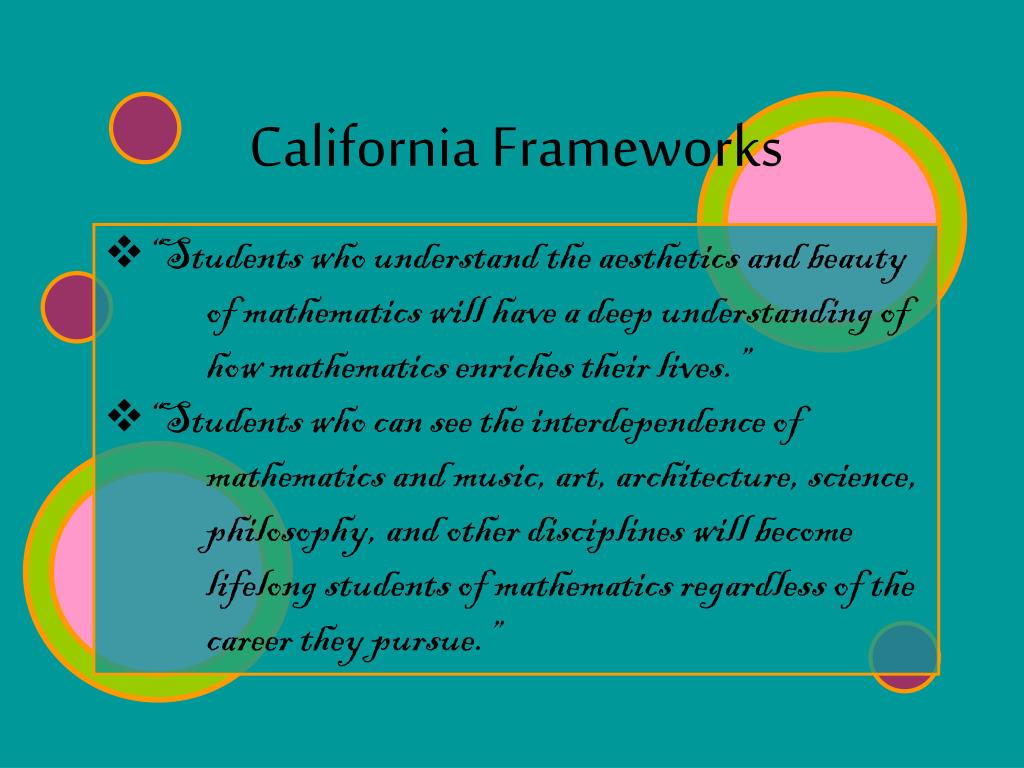 California Frameworks

❖ "Students who understand the aesthetics and beauty of mathematics will have a deep understanding of how mathematics enriches their lives."

❖ "Students who can see the interdependence of mathematics and music, art, architecture, science, philosophy, and other disciplines will become lifelong students of mathematics regardless of the career they pursue."